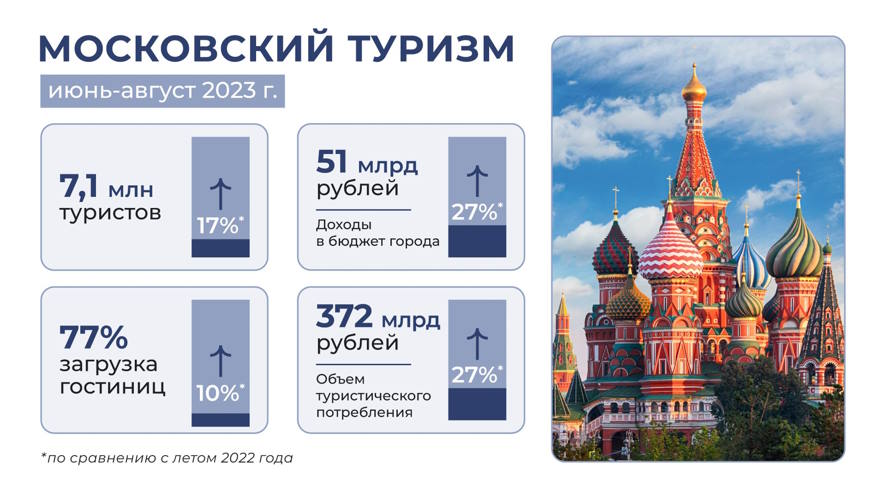 МОСКОВСКИЙ ТУРИЗМ

июнь-август 2023 г.

7,1 млн туристов

↑ 17%*

51 млрд рублей

Доходы в бюджет города

↑ 27%*

77% загрузка гостиниц

↑ 10%*

372 млрд рублей

Объем туристического потребления

↑ 27%*

*по сравнению с летом 2022 года